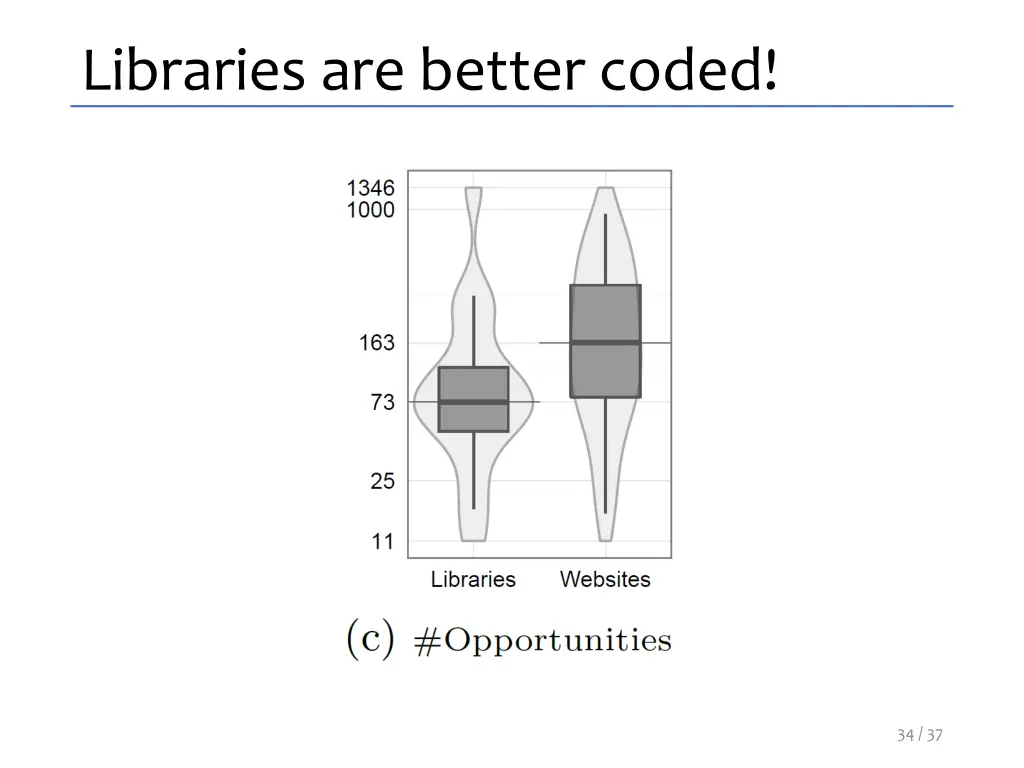 Libraries are better coded!

1346
1000
163
73
25
11

Libraries Websites

(c) #Opportunities

34 / 37